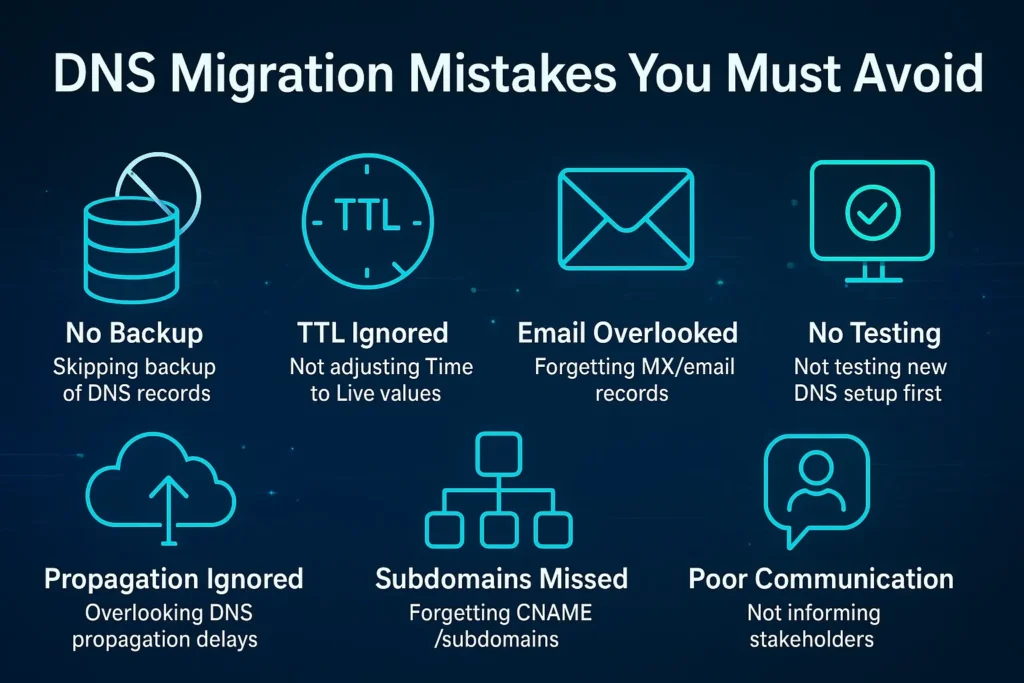 DNS Migration Mistakes You Must Avoid

TTL

No Backup
Skipping backup of DNS records

TTL Ignored
Not adjusting Time to Live values

Email Overlooked
Forgetting MX/email records

No Testing
Not testing new DNS setup first

Propagation Ignored
Overlooking DNS propagation delays

Subdomains Missed
Forgetting CNAME /subdomains

Poor Communication
Not informing stakeholders